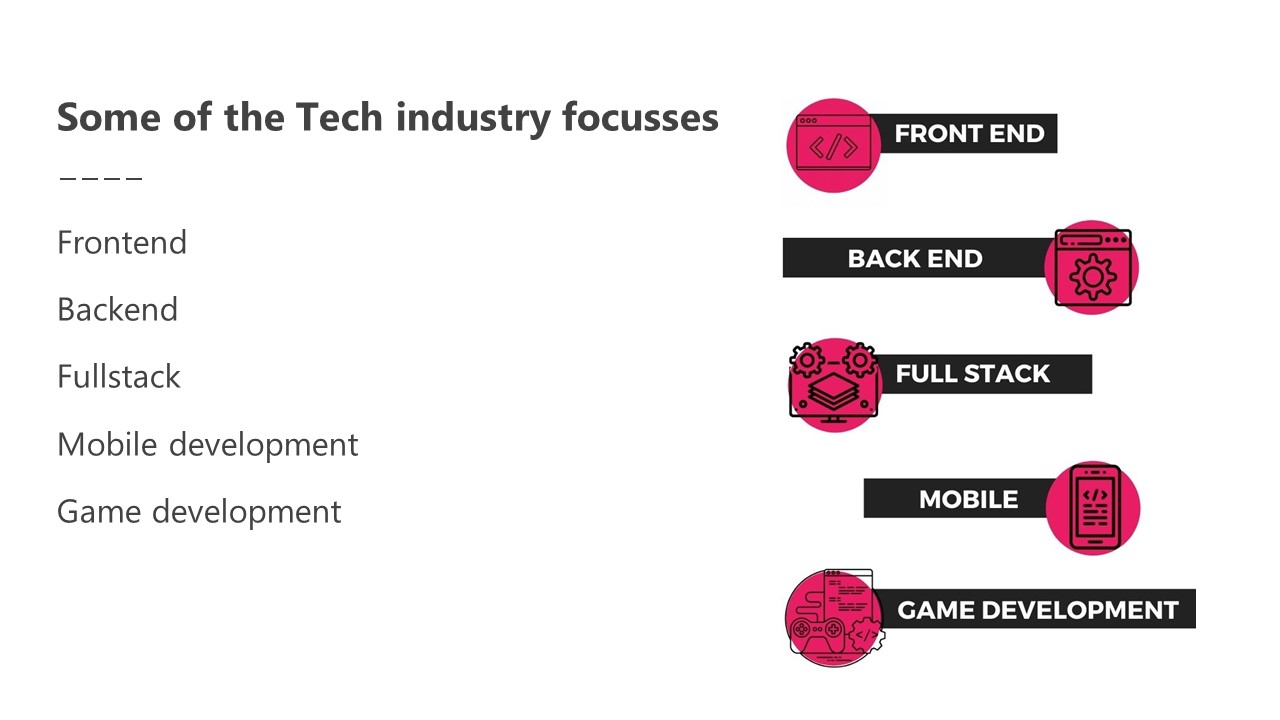 Some of the Tech industry focusses

Frontend

Backend

Fullstack

Mobile development

Game development

FRONT END

BACK END

FULL STACK

MOBILE

GAME DEVELOPMENT